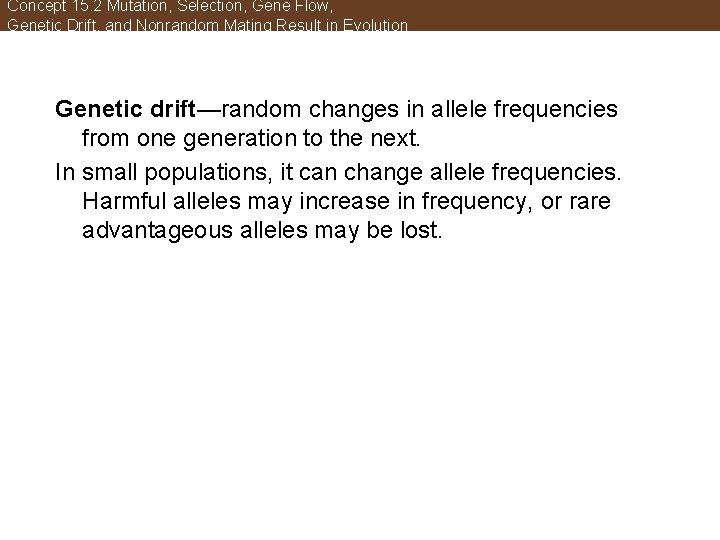 Concept 15.2 Mutation, Selection, Gene Flow, Genetic Drift, and Nonrandom Mating Result in Evolution

Genetic drift—random changes in allele frequencies from one generation to the next.

In small populations, it can change allele frequencies. Harmful alleles may increase in frequency, or rare advantageous alleles may be lost.